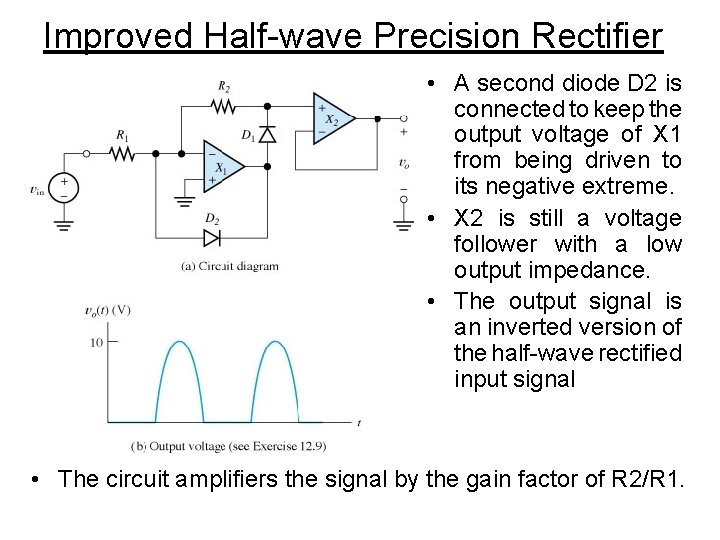 Improved Half-wave Precision Rectifier

$R_2$

$R_1$

$D_1$

$X_2$

$X_1$

$v_{in}$

$D_2$

$v_o$

(a) Circuit diagram

$v_o(t)$ (V)

10

$t$

(b) Output voltage (see Exercise 12.9)

• A second diode D2 is connected to keep the output voltage of X1 from being driven to its negative extreme.

• X2 is still a voltage follower with a low output impedance.

• The output signal is an inverted version of the half-wave rectified input signal

• The circuit amplifiers the signal by the gain factor of R2/R1.